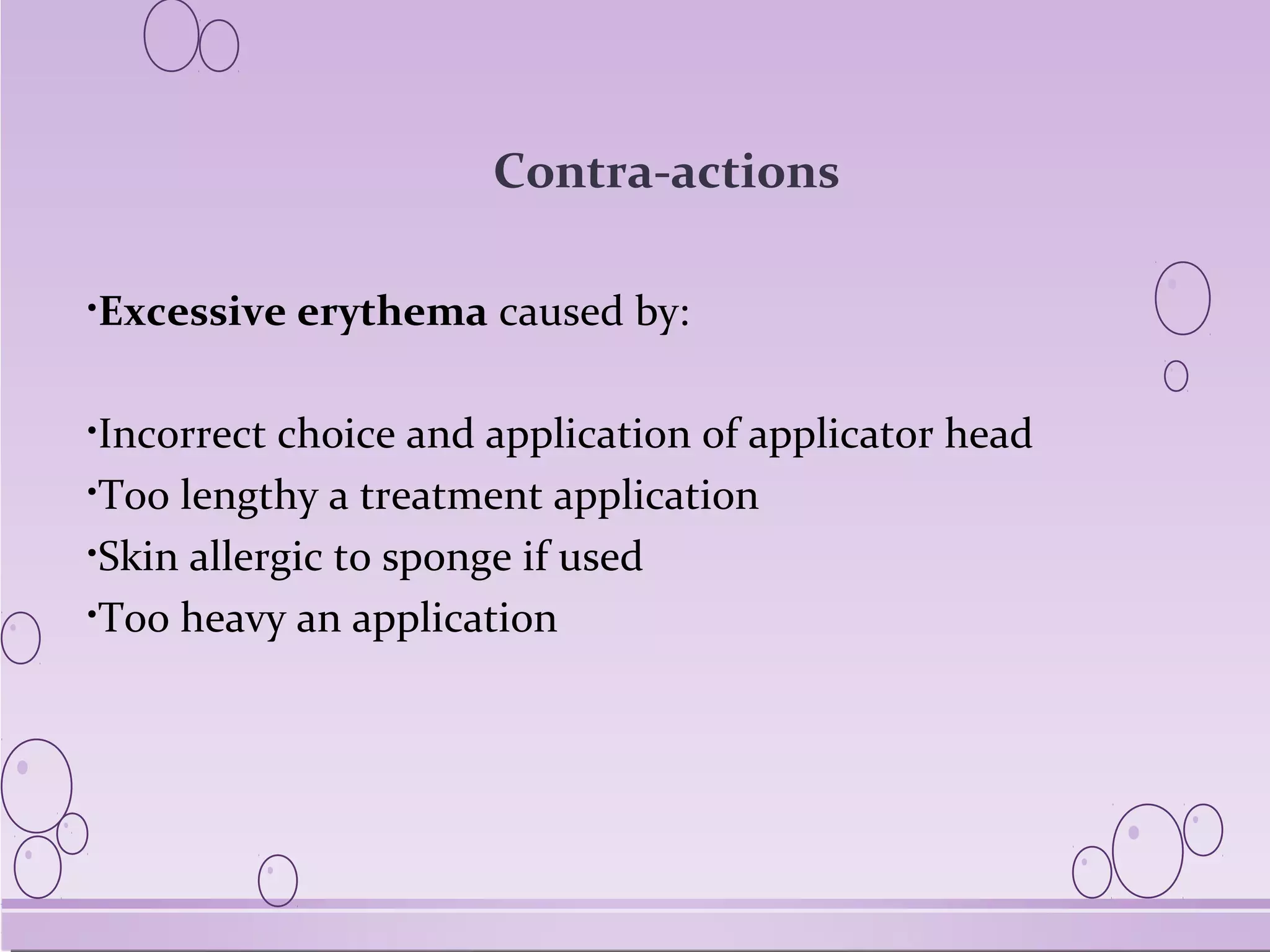 Contra-actions

•Excessive erythema caused by:

•Incorrect choice and application of applicator head
•Too lengthy a treatment application
•Skin allergic to sponge if used
•Too heavy an application